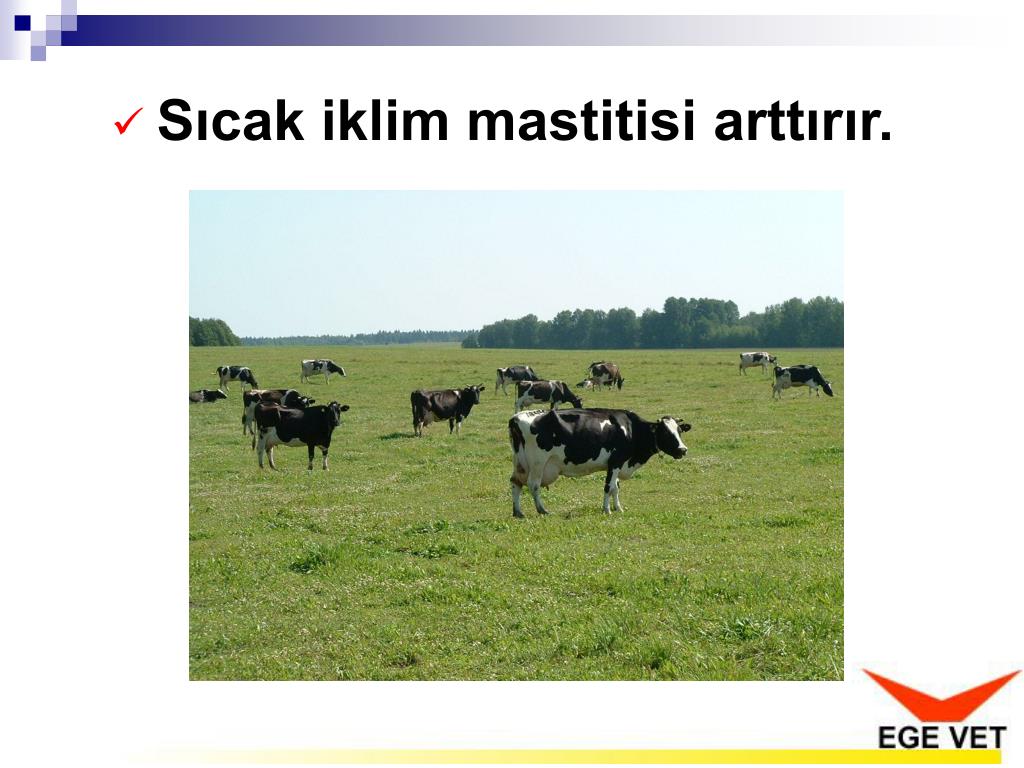 ✓ Sıcak iklim mastitisi arttırır.

EGE VET